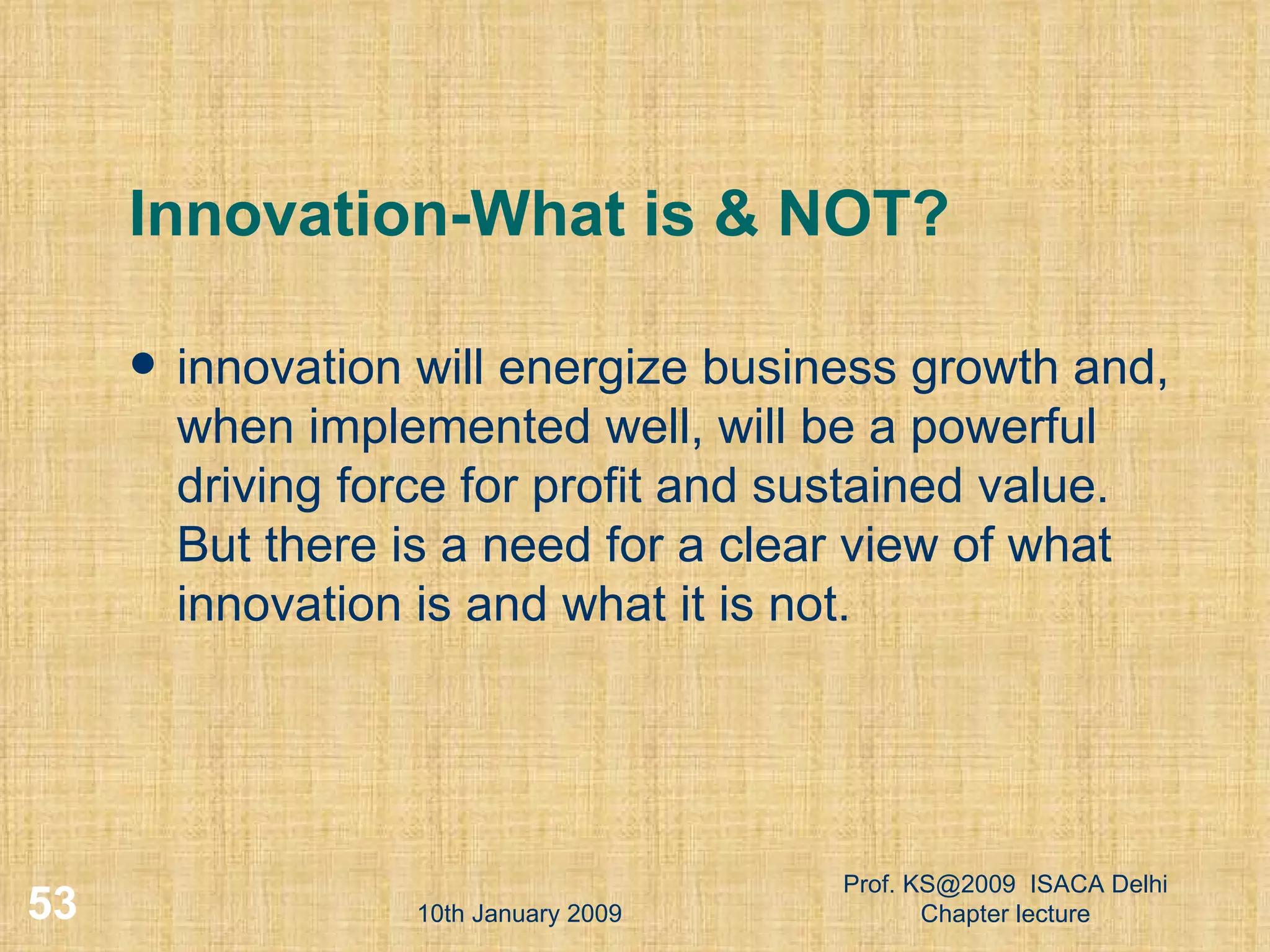 Innovation-What is & NOT?

• innovation will energize business growth and, when implemented well, will be a powerful driving force for profit and sustained value. But there is a need for a clear view of what innovation is and what it is not.

53

10th January 2009

Prof. KS@2009 ISACA Delhi Chapter lecture